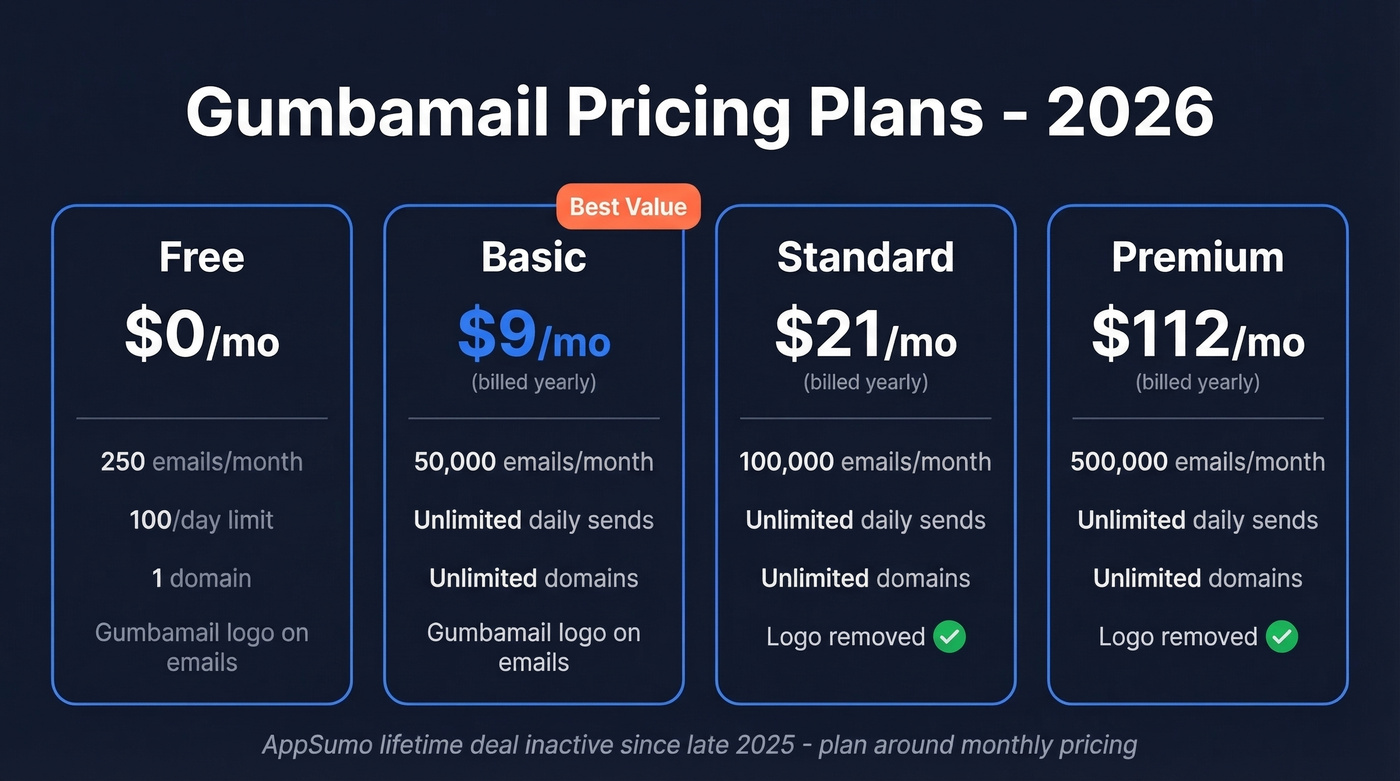 Gumbamail Pricing Plans - 2026

Free
$0/mo
250 emails/month
100/day limit
1 domain
Gumbamail logo on emails

Best Value
Basic
$9/mo
(billed yearly)
50,000 emails/month
Unlimited daily sends
Unlimited domains
Gumbamail logo on emails

Standard
$21/mo
(billed yearly)
100,000 emails/month
Unlimited daily sends
Unlimited domains
Logo removed

Premium
$112/mo
(billed yearly)
500,000 emails/month
Unlimited daily sends
Unlimited domains
Logo removed

AppSumo lifetime deal inactive since late 2025 - plan around monthly pricing